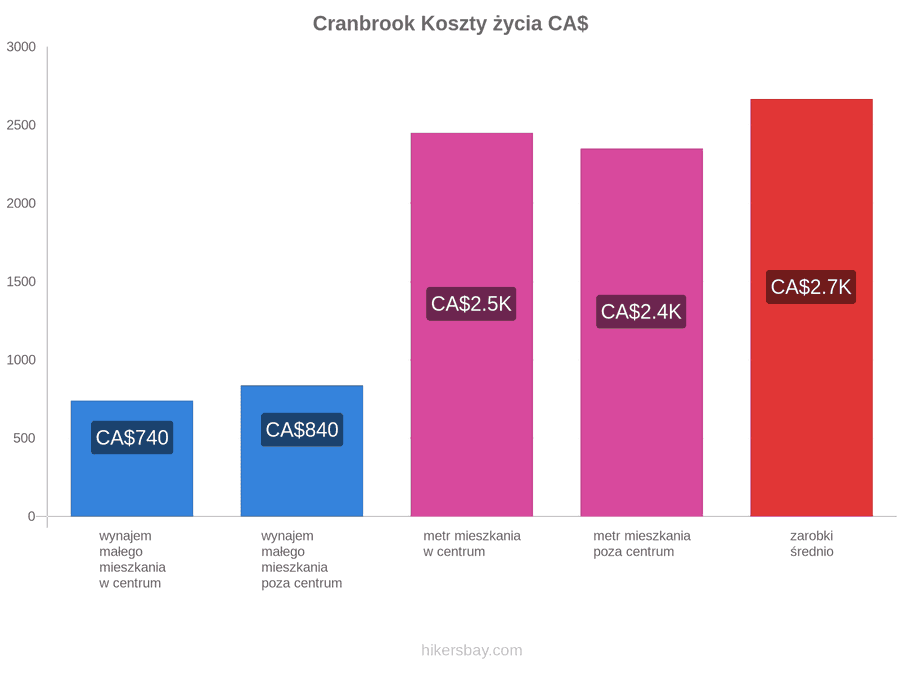 Cranbrook Koszty życia CA$

3000
2500
2000
1500
1000
500
0

CA$740
CA$840
CA$2.5K
CA$2.4K
CA$2.7K

wynajem małego mieszkania w centrum
wynajem małego mieszkania poza centrum
metr mieszkania w centrum
metr mieszkania poza centrum
zarobki średnio

hikersbay.com